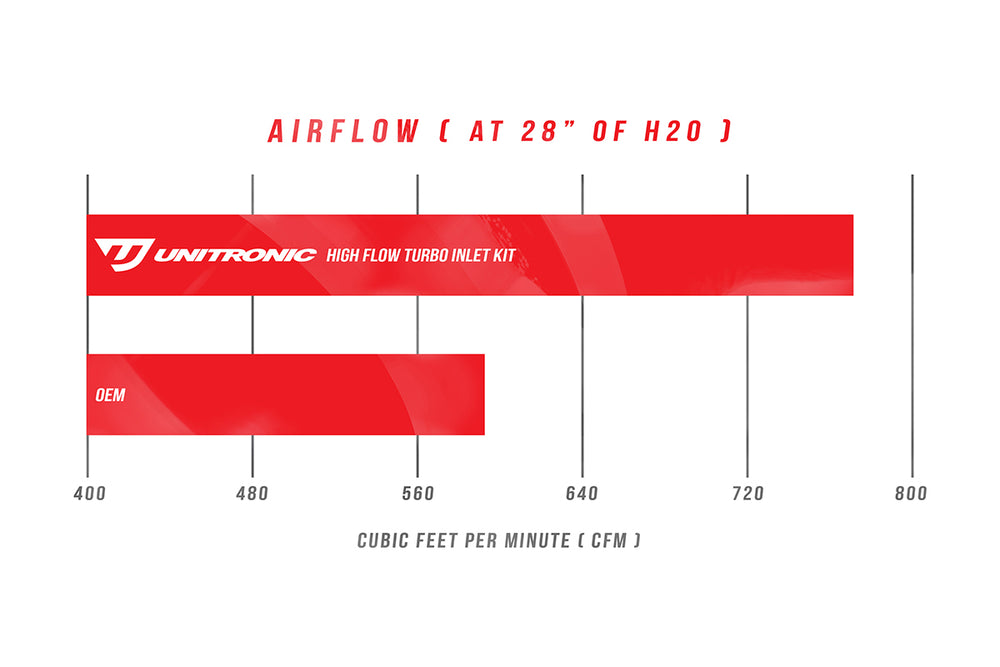 AIRFLOW ( AT 28" OF H2O )

UNITRONIC HIGH FLOW TURBO INLET KIT

OEM

400 480 560 640 720 800

CUBIC FEET PER MINUTE ( CFM )